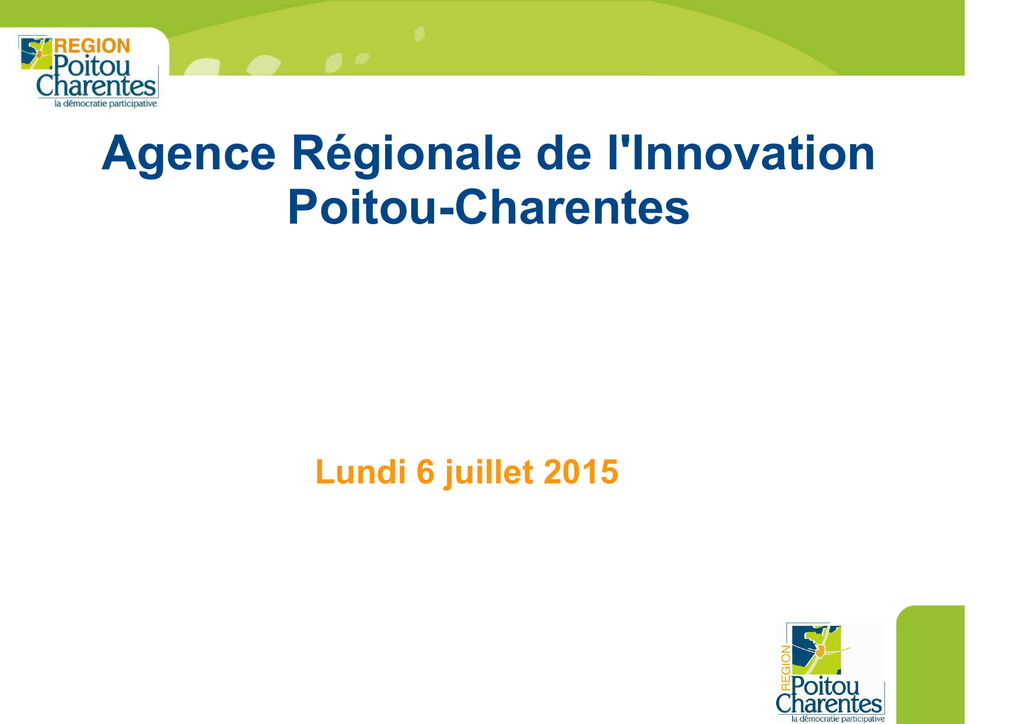 REGION
Poitou
Charentes
la démocratie participative

Agence Régionale de l'Innovation Poitou-Charentes

Lundi 6 juillet 2015

REGION
Poitou
Charentes
la démocratie participative